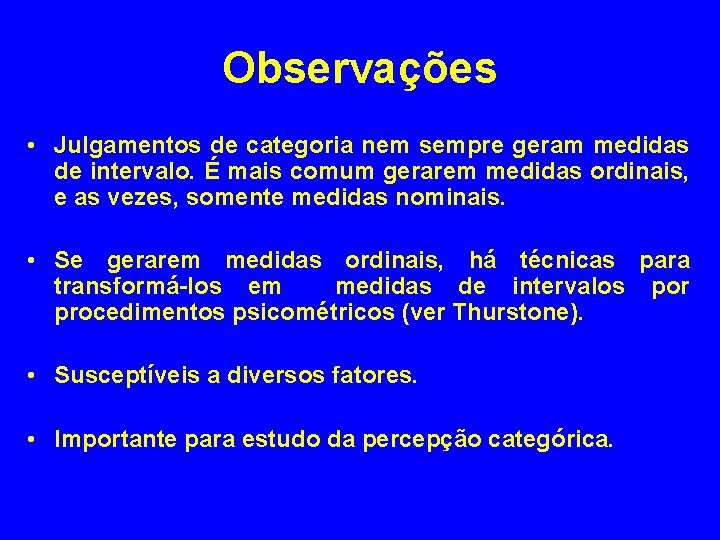 Observações

• Julgamentos de categoria nem sempre geram medidas de intervalo. É mais comum gerarem medidas ordinais, e as vezes, somente medidas nominais.

• Se gerarem medidas ordinais, há técnicas para transformá-los em medidas de intervalos por procedimentos psicométricos (ver Thurstone).

• Susceptíveis a diversos fatores.

• Importante para estudo da percepção categórica.